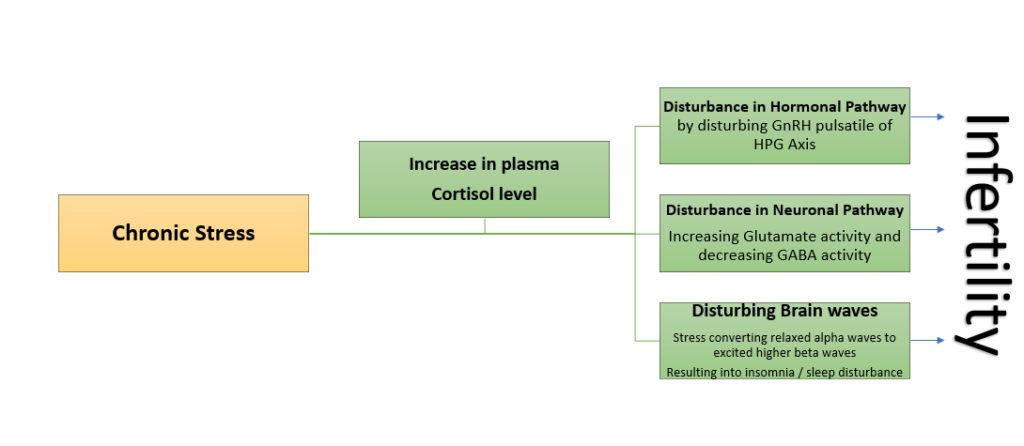 Chronic Stress

Increase in plasma Cortisol level

Disturbance in Hormonal Pathway by disturbing GnRH pulsatile of HPG Axis

Disturbance in Neuronal Pathway
Increasing Glutamate activity and decreasing GABA activity

Disturbing Brain waves
Stress converting relaxed alpha waves to excited higher beta waves
Resulting into insomnia / sleep disturbance

Infertility